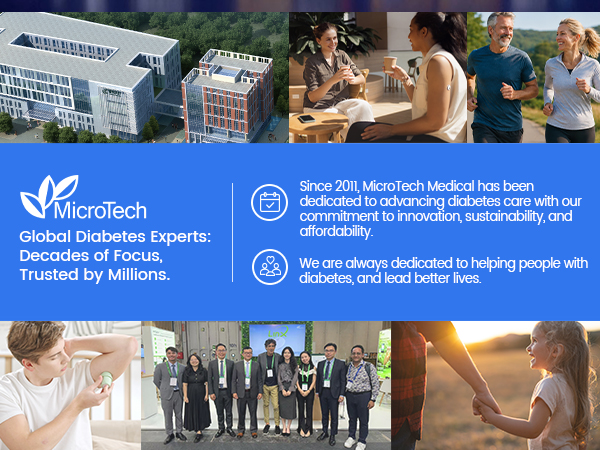 MicroTech

Global Diabetes Experts: Decades of Focus, Trusted by Millions.

Since 2011, MicroTech Medical has been dedicated to advancing diabetes care with our commitment to innovation, sustainability, and affordability.

We are always dedicated to helping people with diabetes, and lead better lives.

LinX